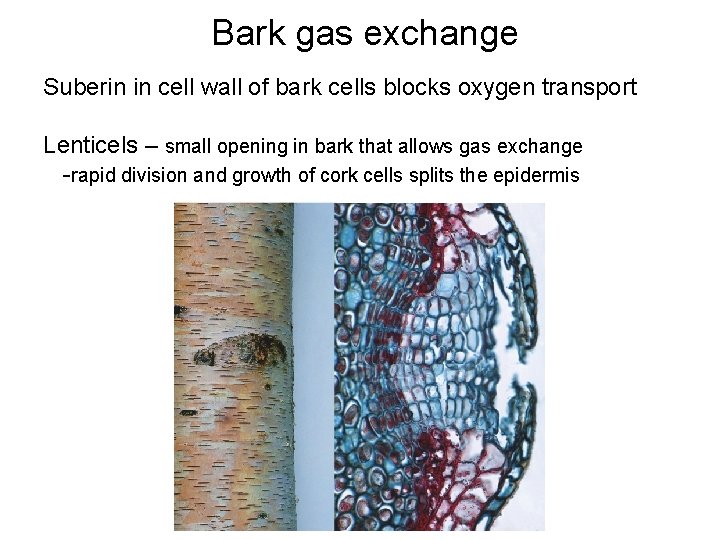 Bark gas exchange

Suberin in cell wall of bark cells blocks oxygen transport

Lenticels – small opening in bark that allows gas exchange
-rapid division and growth of cork cells splits the epidermis